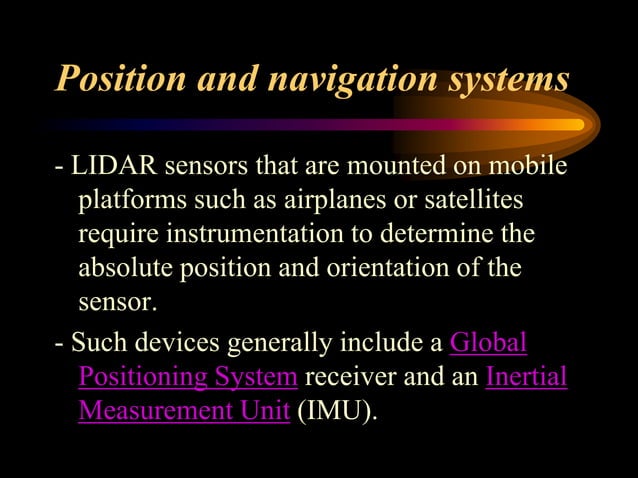 Position and navigation systems

- LIDAR sensors that are mounted on mobile platforms such as airplanes or satellites require instrumentation to determine the absolute position and orientation of the sensor.

- Such devices generally include a Global Positioning System receiver and an Inertial Measurement Unit (IMU).